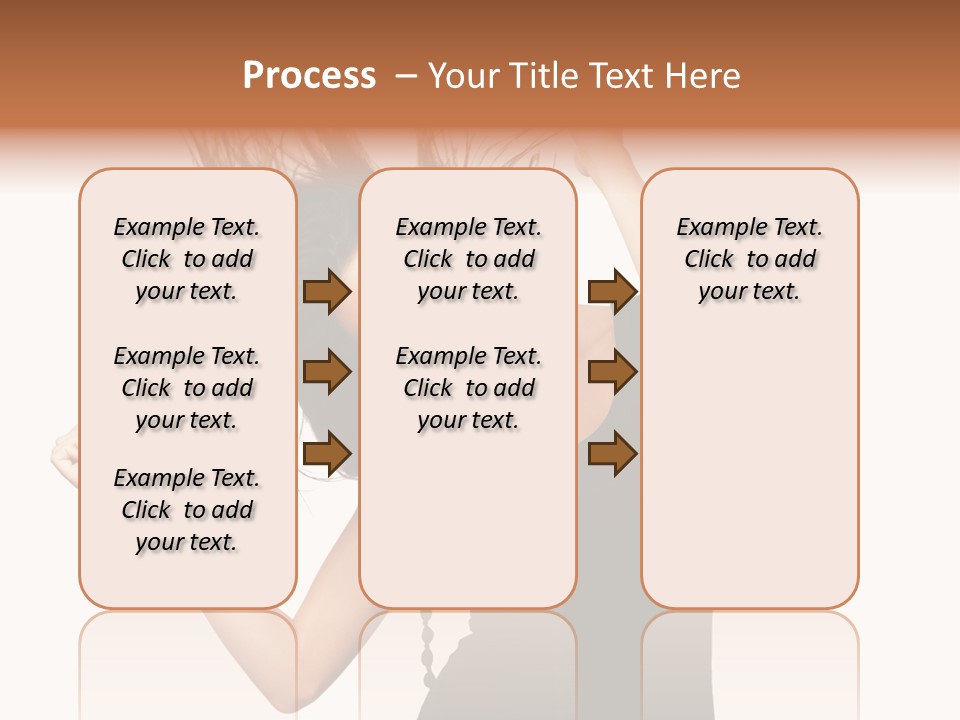 Process – Your Title Text Here

Example Text. Click to add your text.

Example Text. Click to add your text.

Example Text. Click to add your text.

Example Text. Click to add your text.

Example Text. Click to add your text.

Example Text. Click to add your text.